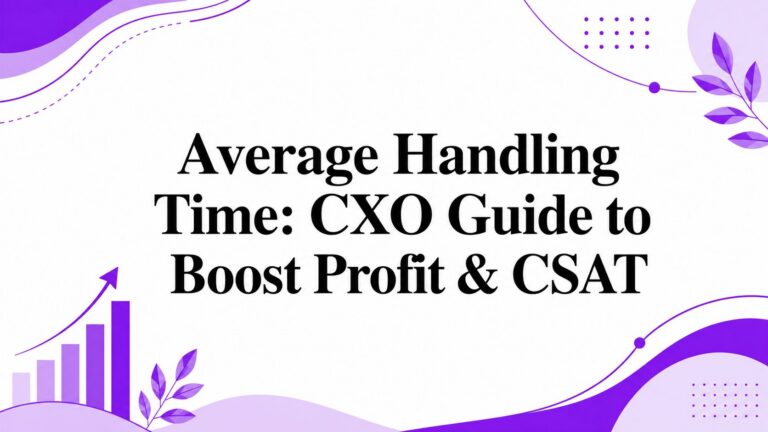 Average Handling Time: CXO Guide to Boost Profit & CSAT